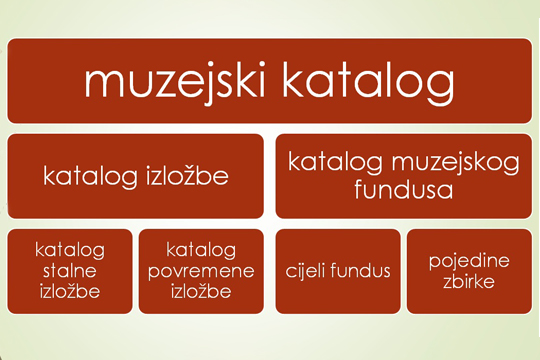 muzejski katalog

katalog izložbe

katalog muzejskog fundusa

katalog stalne izložbe

katalog povremene izložbe

cijeli fundus

pojedine zbirke